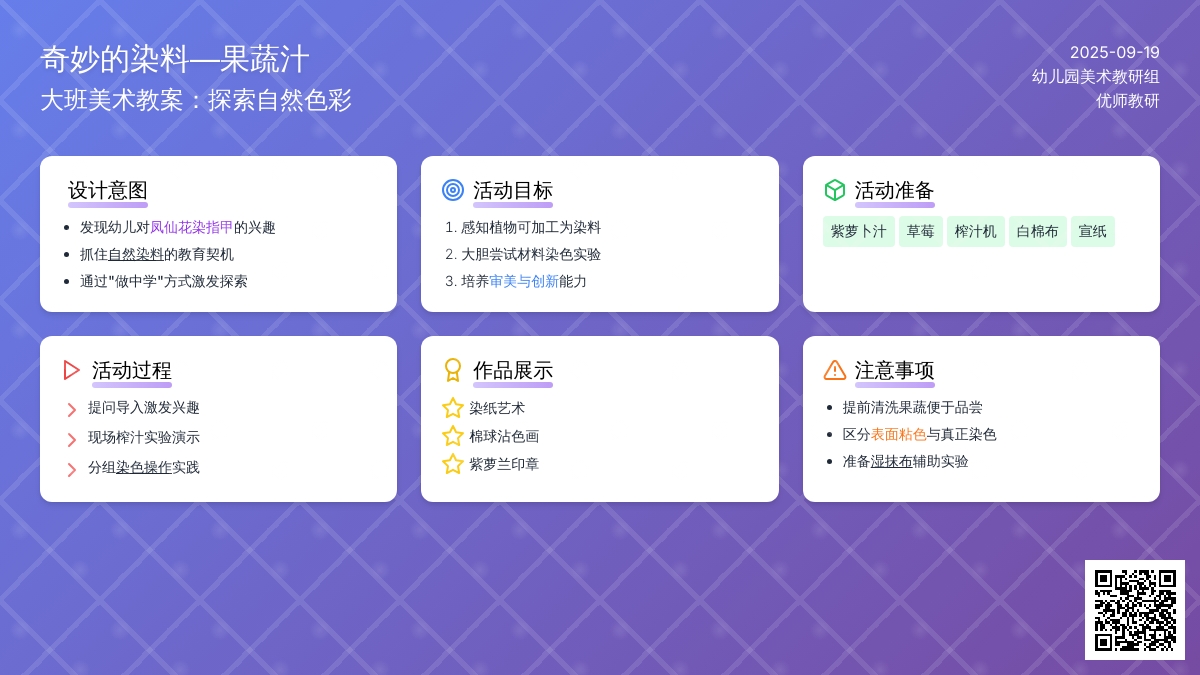 奇妙的染料—果蔬汁
大班美术教案：探索自然色彩

2025-09-19
幼儿园美术教研组
优师教研

设计意图

- 发现幼儿对凤仙花染指甲的兴趣
- 抓住自然染料的教育契机
- 通过"做中学"方式激发探索

活动目标

1. 感知植物可加工为染料
2. 大胆尝试材料染色实验
3. 培养审美与创新能力

活动准备

紫萝卜汁 草莓 榨汁机 白棉布 宣纸

活动过程

提问导入激发兴趣
现场榨汁实验演示
分组染色操作实践

作品展示

染纸艺术
棉球沾色画
紫萝兰印章

注意事项

- 提前清洗果蔬便于品尝
- 区分表面粘色与真正染色
- 准备湿抹布辅助实验